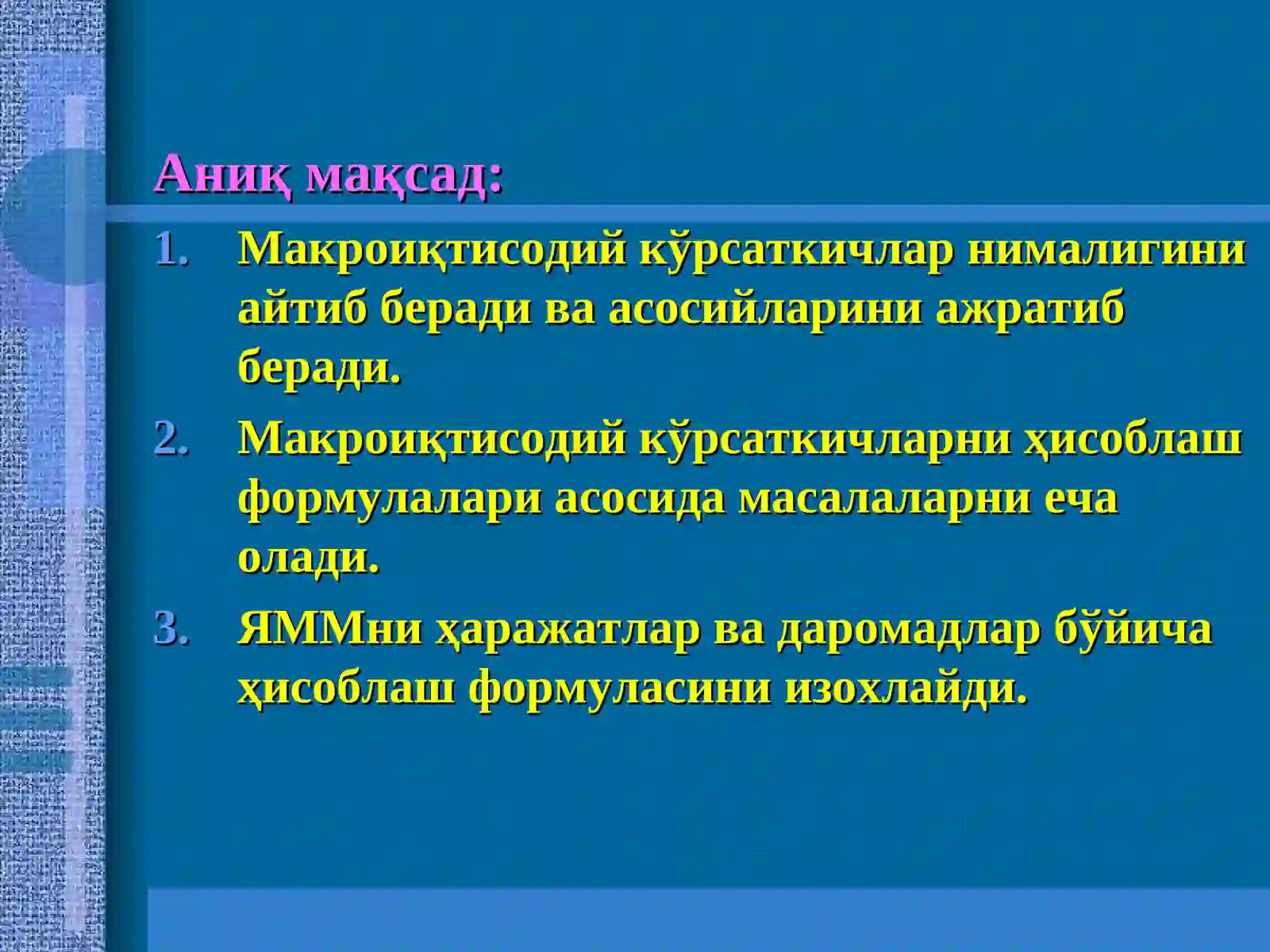 Аниқ мақсад:

1. Макроиқтисодий кўрсаткичлар нималигини айтиб беради ва асосийларини ажратиб беради.
2. Макроиқтисодий кўрсаткичларни ҳисоблаш формулалари асосида масалаларни еча олади.
3. ЯММни ҳаражатлар ва даромадлар бўйича ҳисоблаш формуласини изохлайди.